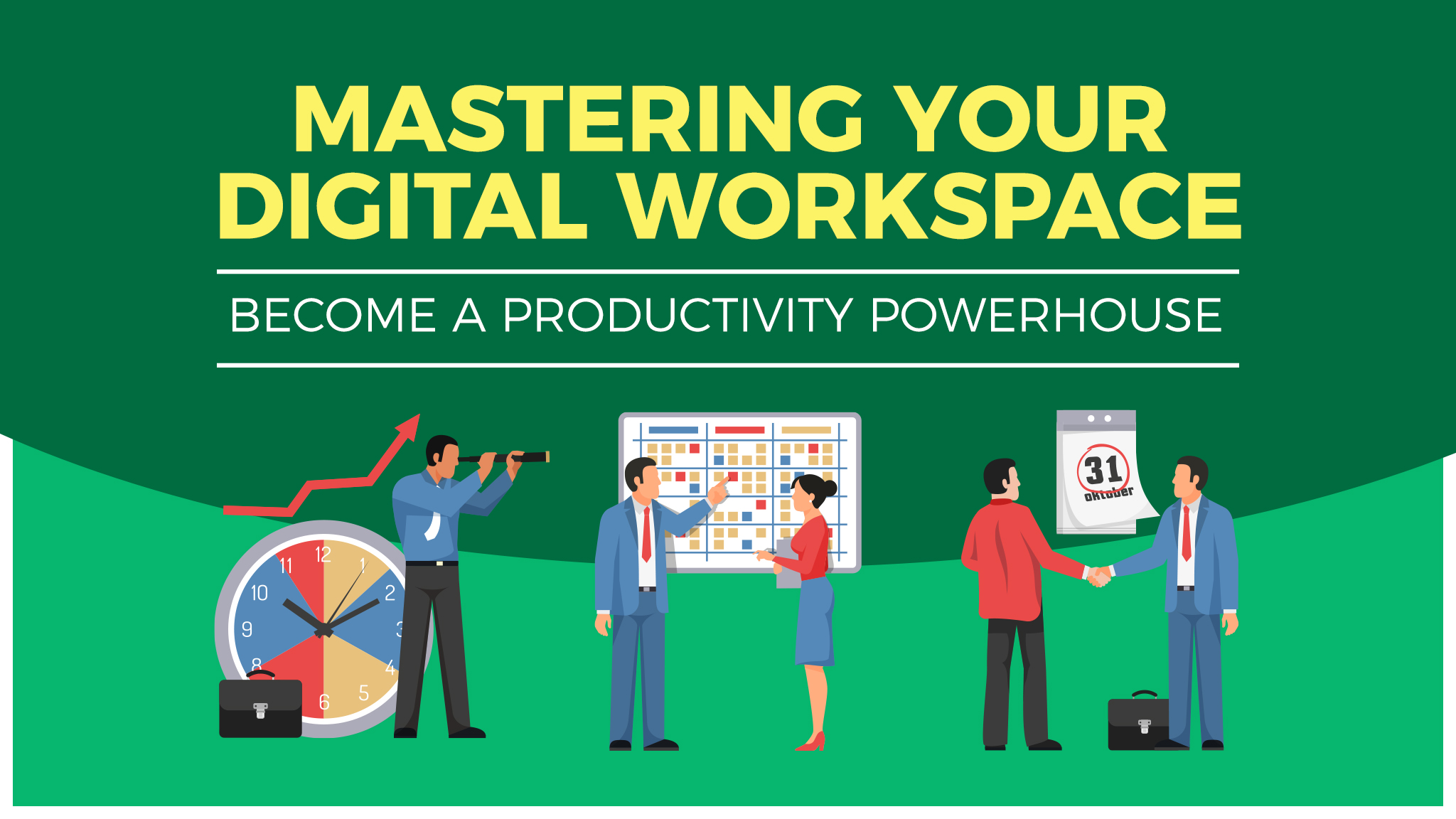 MASTERING YOUR DIGITAL WORKSPACE

BECOME A PRODUCTIVITY POWERHOUSE

12
1
2
3
4
5
6
8
9
10
11

31
oktober